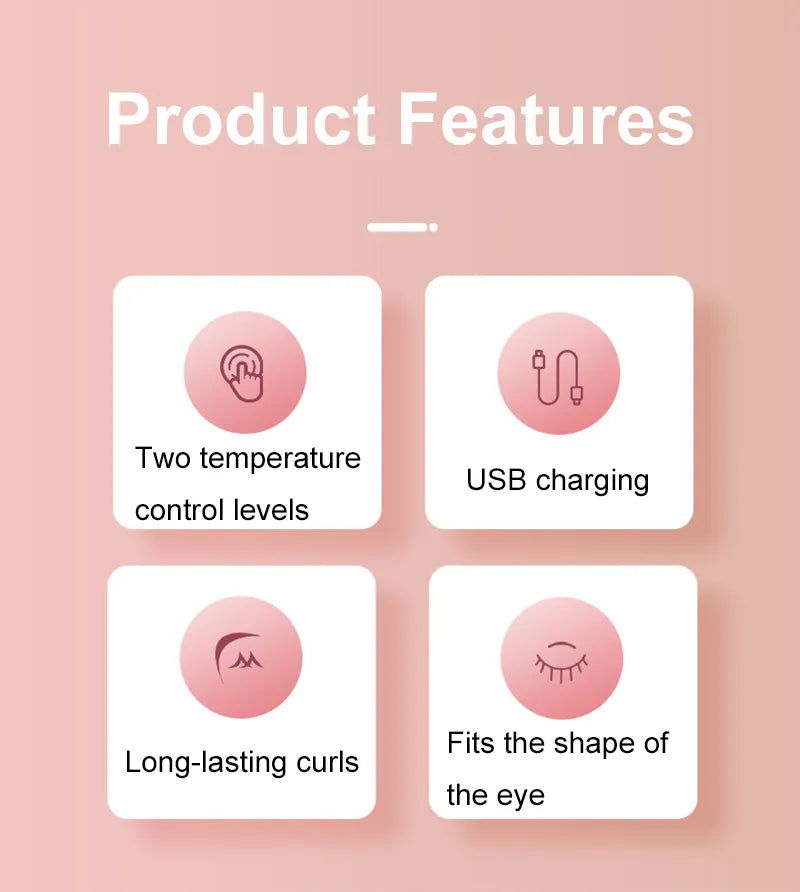 Product Features

Two temperature control levels

USB charging

Long-lasting curls

Fits the shape of the eye